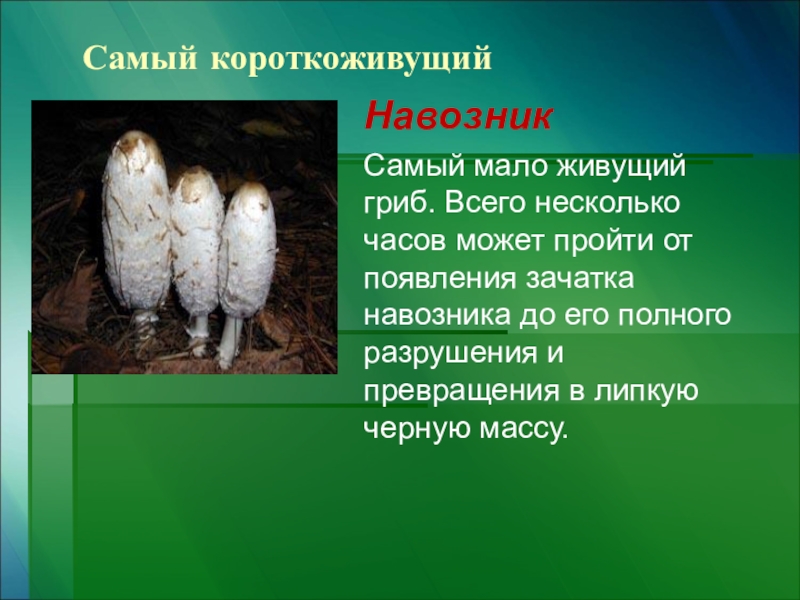 Самый короткоживущий

Навозник

Самый мало живущий гриб. Всего несколько часов может пройти от появления зачатка навозника до его полного разрушения и превращения в липкую черную массу.